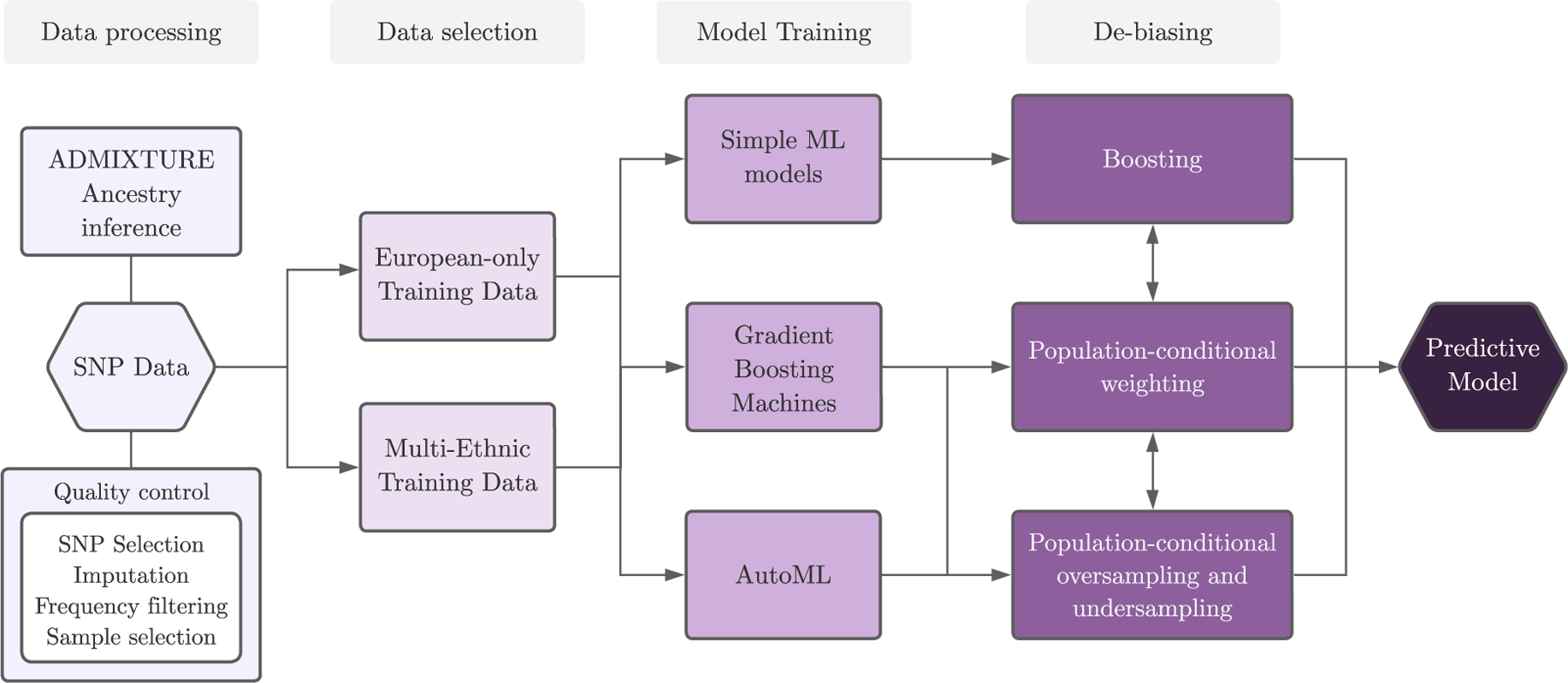 Data processing

Data selection

Model Training

De-biasing

ADMIXTURE
Ancestry
inference

SNP Data

Quality control

SNP Selection
Imputation
Frequency filtering
Sample selection

European-only
Training Data

Multi-Ethnic
Training Data

Simple ML
models

Gradient
Boosting
Machines

AutoML

Boosting

Population-conditional
weighting

Population-conditional
oversampling and
undersampling

Predictive
Model